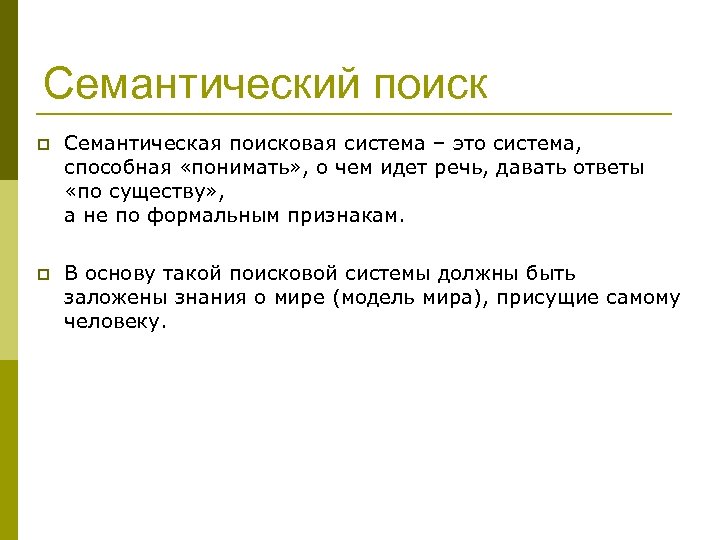 Семантический поиск

Семантическая поисковая система – это система, способная «понимать», о чем идет речь, давать ответы «по существу»,
а не по формальным признакам.

В основу такой поисковой системы должны быть заложены знания о мире (модель мира), присущие самому человеку.